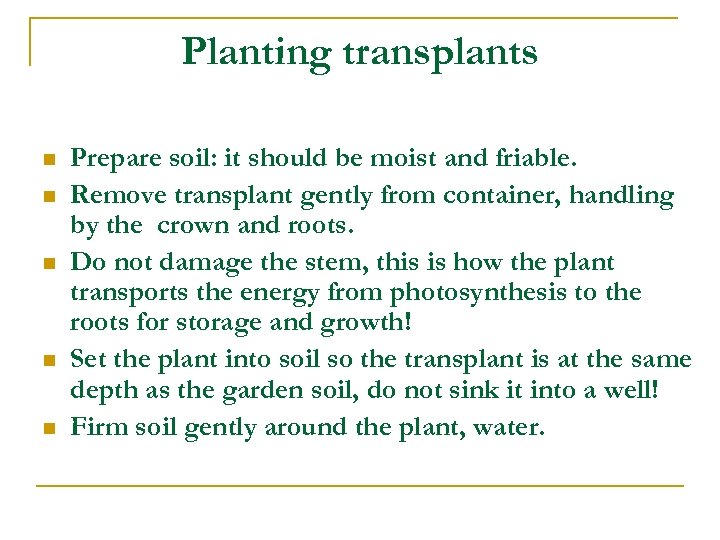 Planting transplants

- Prepare soil: it should be moist and friable.
- Remove transplant gently from container, handling by the  crown and roots.
- Do not damage the stem, this is how the plant transports the energy from photosynthesis to the roots for storage and growth!
- Set the plant into soil so the transplant is at the same depth as the garden soil, do not sink it into a well!
- Firm soil gently around the plant, water.